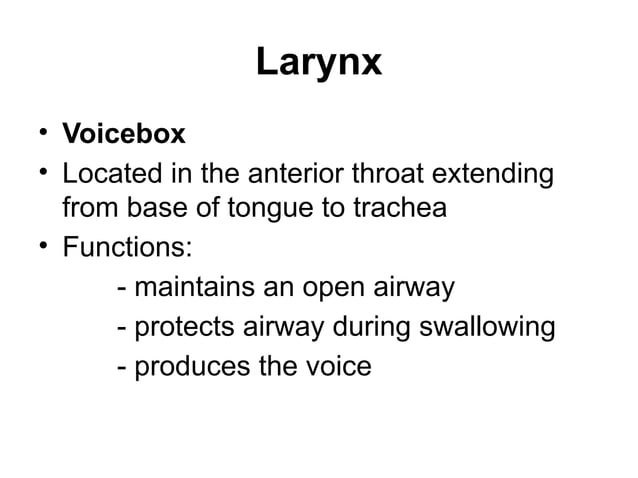 Larynx

• Voicebox
• Located in the anterior throat extending from base of tongue to trachea
• Functions:
- maintains an open airway
- protects airway during swallowing
- produces the voice